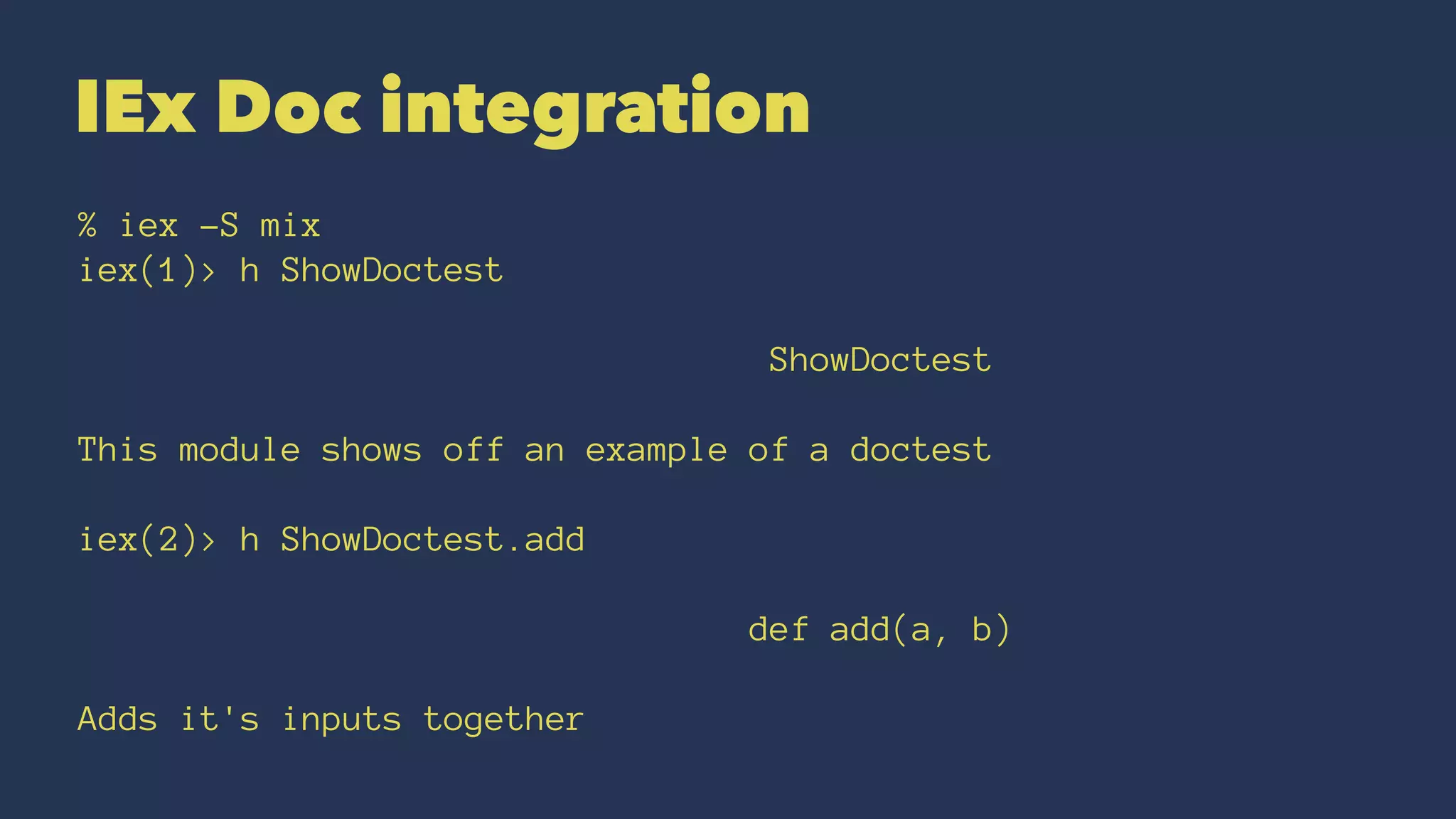 IEx Doc integration

% iex -S mix
iex(1)> h ShowDoctest

ShowDoctest

This module shows off an example of a doctest

iex(2)> h ShowDoctest.add

def add(a, b)

Adds it's inputs together